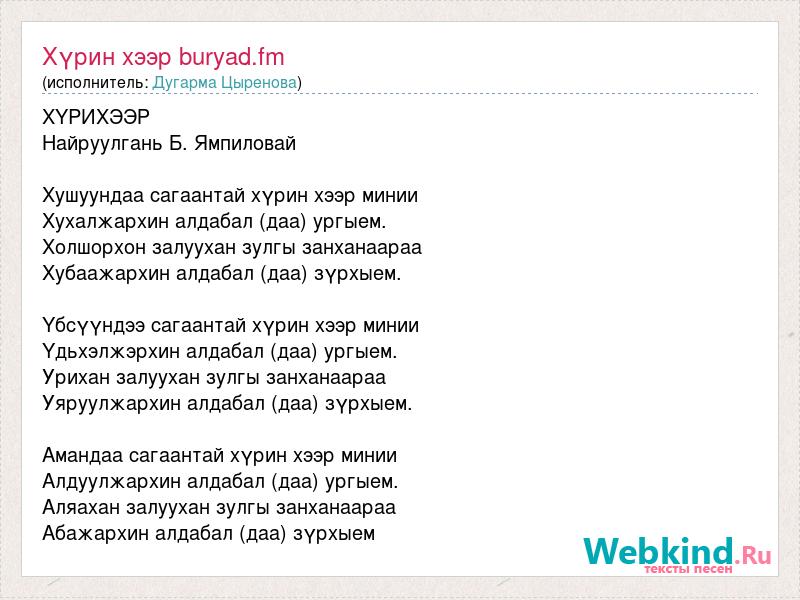 Хүрин хээр buryad.fm
(исполнитель: Дугарма Цыренова)

ХҮРИХЭЭР
Найруулгань Б. Ямпиловай

Хушуундаа сагаантай хүрин хээр минии
Хухалжархин алдабал (даа) ургыем.
Холшорхон залуухан зулгы занханаараа
Хубаажархин алдабал (даа) зүрхыем.

Үбсүүндээ сагаантай хүрин хээр минии
Үдьхэлжэрхин алдабал (даа) ургыем.
Урихан залуухан зулгы занханаараа
Уяруулжархин алдабал (даа) зүрхыем.

Амандаа сагаантай хүрин хээр минии
Алдуулжархин алдабал (даа) ургыем.
Аляахан залуухан зулгы занханаараа
Абажархин алдабал (даа) зүрхыем

Webkind.Ru
тексты песен